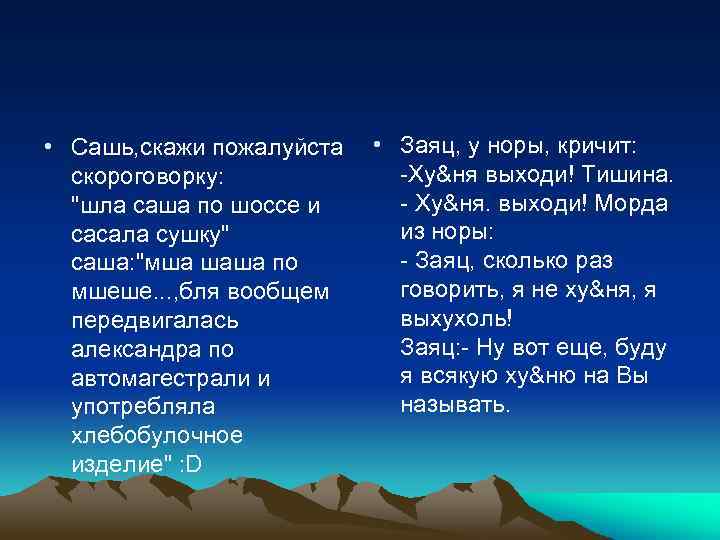 • Сашь,скажи пожалуйста скороговорку: "шла саша по шоссе и сасала сушку" саша:"мша шаша по мшеше...,бля вообщем передвигалась александра по автомагестрали и употребляла хлебобулочное изделие" :D

• Заяц, у норы, кричит:
-Ху&ня выходи! Тишина.
- Ху&ня. выходи! Морда из норы:
- Заяц, сколько раз говорить, я не ху&ня, я выхухоль!
Заяц:- Ну вот еще, буду я всякую ху&ню на Вы называть.